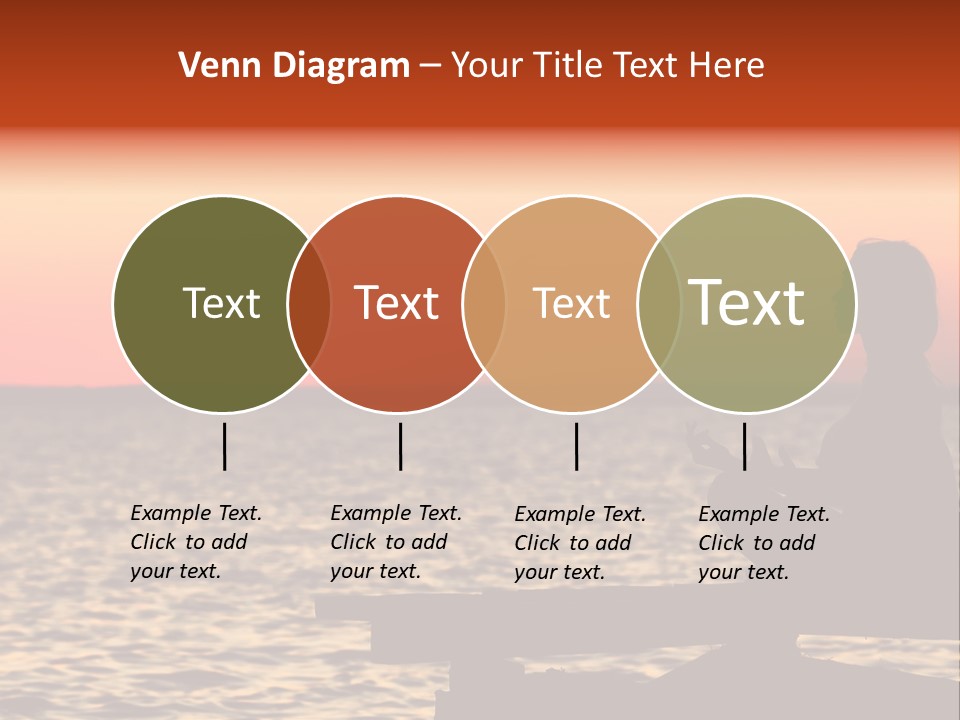 Venn Diagram – Your Title Text Here

Text

Text

Text

Text

Example Text. Click to add your text.

Example Text. Click to add your text.

Example Text. Click to add your text.

Example Text. Click to add your text.